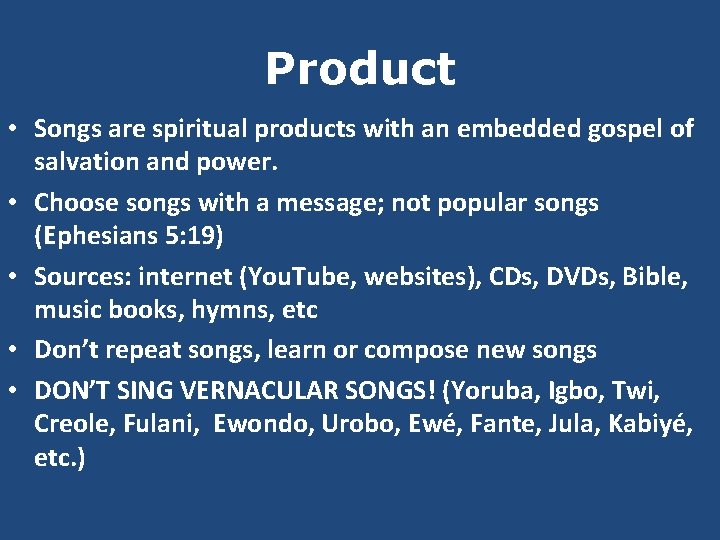 Product

• Songs are spiritual products with an embedded gospel of salvation and power.

• Choose songs with a message; not popular songs (Ephesians 5:19)

• Sources: internet (YouTube, websites), CDs, DVDs, Bible, music books, hymns, etc

• Don't repeat songs, learn or compose new songs

• DON'T SING VERNACULAR SONGS! (Yoruba, Igbo, Twi, Creole, Fulani, Ewondo, Urobo, Ewé, Fante, Jula, Kabiyé, etc.)